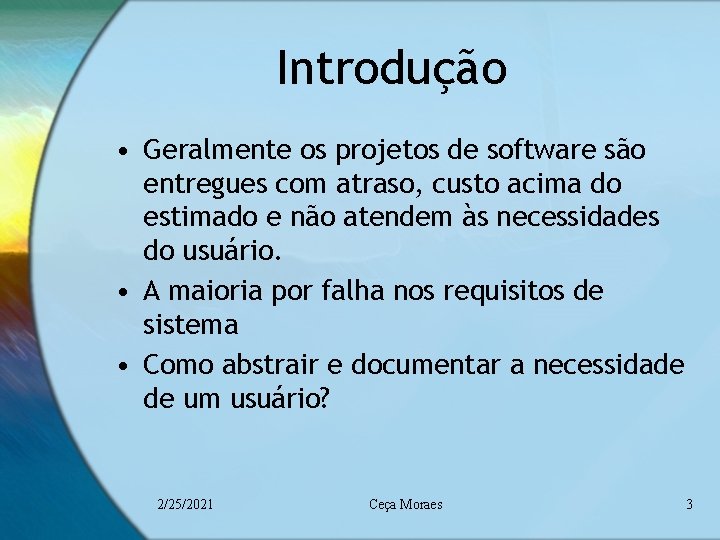 Introdução

• Geralmente os projetos de software são entregues com atraso, custo acima do estimado e não atendem às necessidades do usuário.
• A maioria por falha nos requisitos de sistema
• Como abstrair e documentar a necessidade de um usuário?

2/25/2021 Ceça Moraes 3